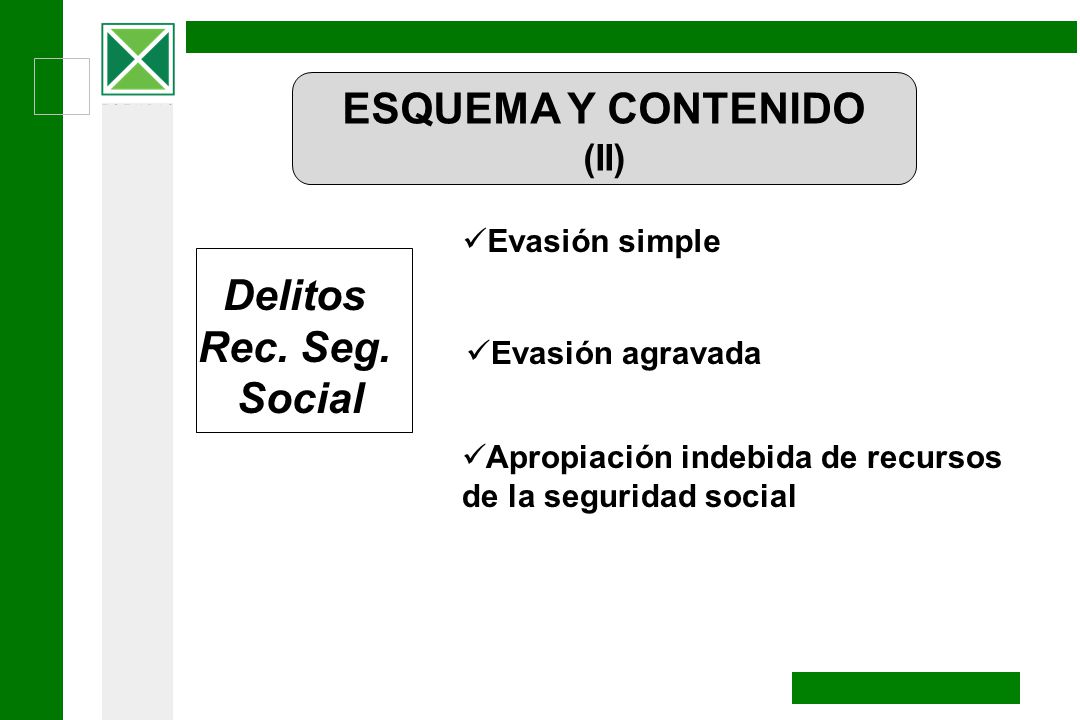 ESQUEMA Y CONTENIDO
(II)

Delitos
Rec. Seg.
Social

✓Evasión simple

✓Evasión agravada

✓Apropiación indebida de recursos de la seguridad social